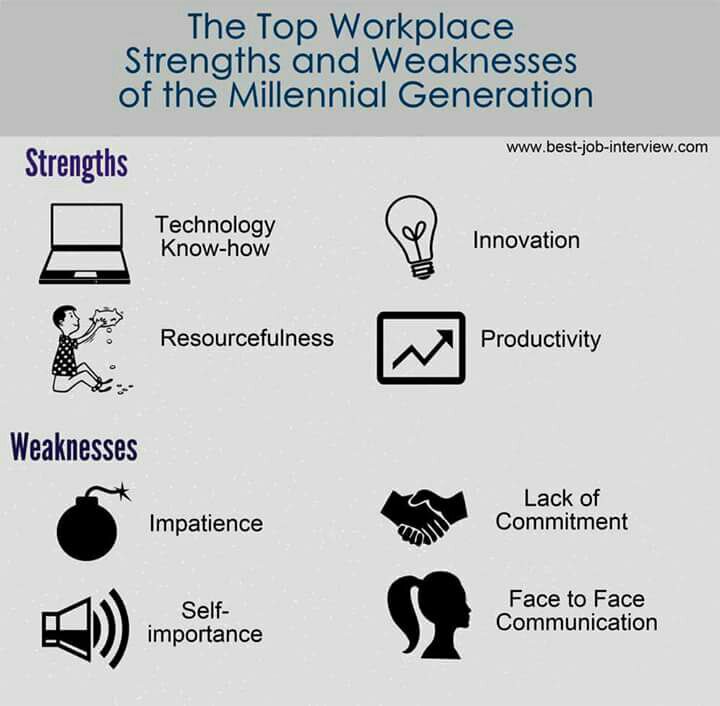 The Top Workplace Strengths and Weaknesses of the Millennial Generation

www.best-job-interview.com

Strengths

Technology Know-how

Innovation

Resourcefulness

Productivity

Weaknesses

Impatience

Lack of Commitment

Self-importance

Face to Face Communication